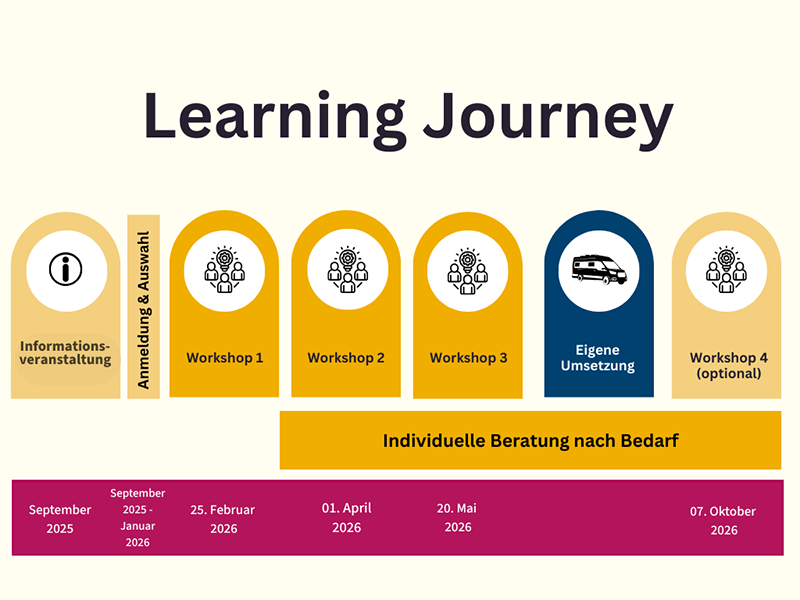 Learning Journey

Informationsveranstaltung

Anmeldung & Auswahl

Workshop 1

Workshop 2

Workshop 3

Eigene Umsetzung

Workshop 4 (optional)

Individuelle Beratung nach Bedarf

September 2025

September 2025 - Januar 2026

25. Februar 2026

01. April 2026

20. Mai 2026

07. Oktober 2026